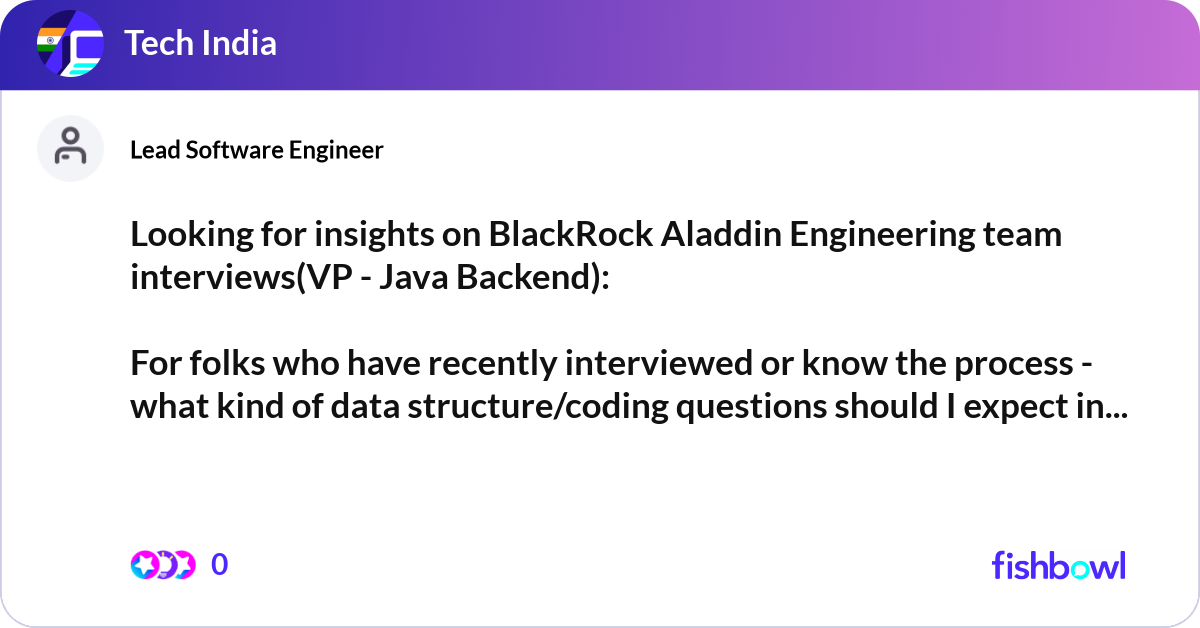 Tech India

Lead Software Engineer

Looking for insights on BlackRock Aladdin Engineering team interviews(VP - Java Backend):

For folks who have recently interviewed or know the process - what kind of data structure/coding questions should I expect in...

0

fishbowl